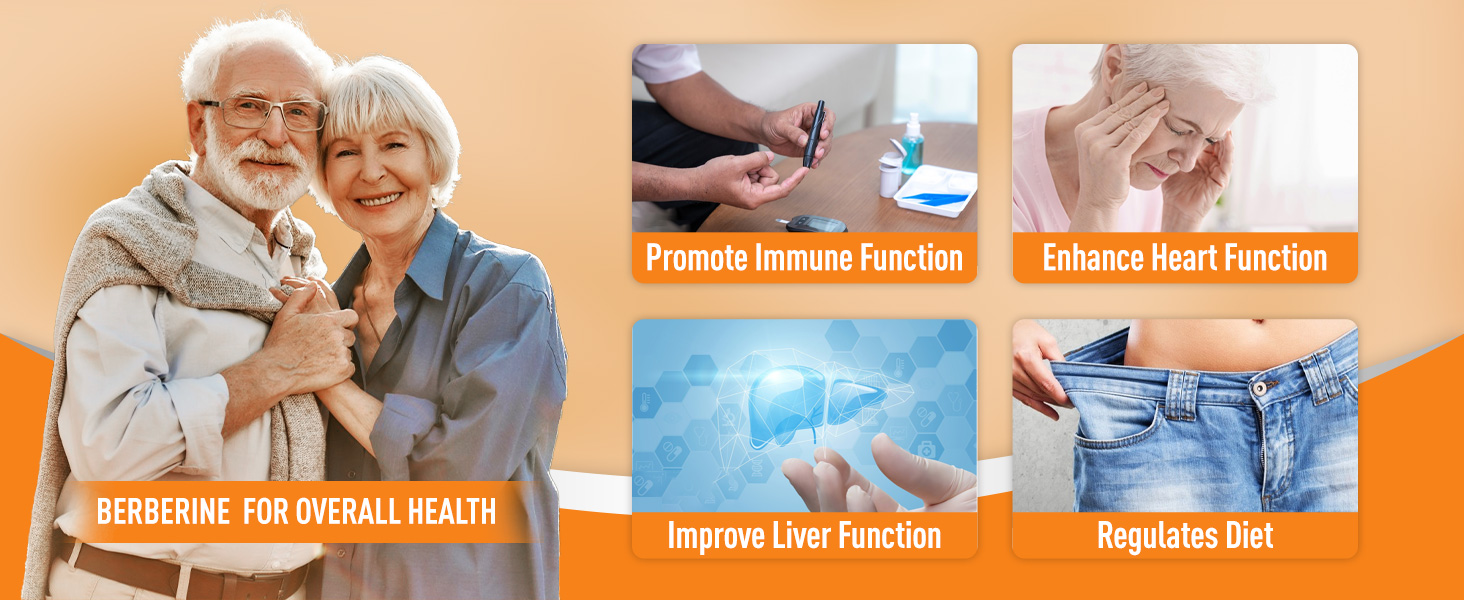 BERBERINE  FOR OVERALL HEALTH

Promote Immune Function

Enhance Heart Function

Improve Liver Function

Regulates Diet